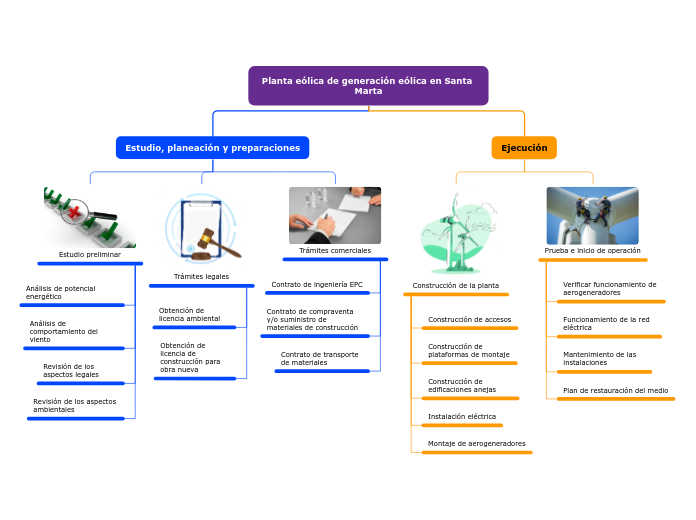 Planta eólica de generación eólica en Santa Marta

Estudio, planeación y preparaciones

Estudio preliminar

Análisis de potencial energético

Análisis de comportamiento del viento

Revisión de los aspectos legales

Revisión de los aspectos ambientales

Trámites legales

Obtención de licencia ambiental

Obtención de licencia de construcción para obra nueva

Trámites comerciales

Contrato de ingeniería EPC

Contrato de compraventa y/o suministro de materiales de construcción

Contrato de transporte de materiales

Ejecución

Construcción de la planta

Construcción de accesos

Construcción de plataformas de montaje

Construcción de edificaciones anejas

Instalación eléctrica

Montaje de aerogeneradores

Prueba e inicio de operación

Verificar funcionamiento de aerogeneradores

Funcionamiento de la red eléctrica

Mantenimiento de las instalaciones

Plan de restauración del medio